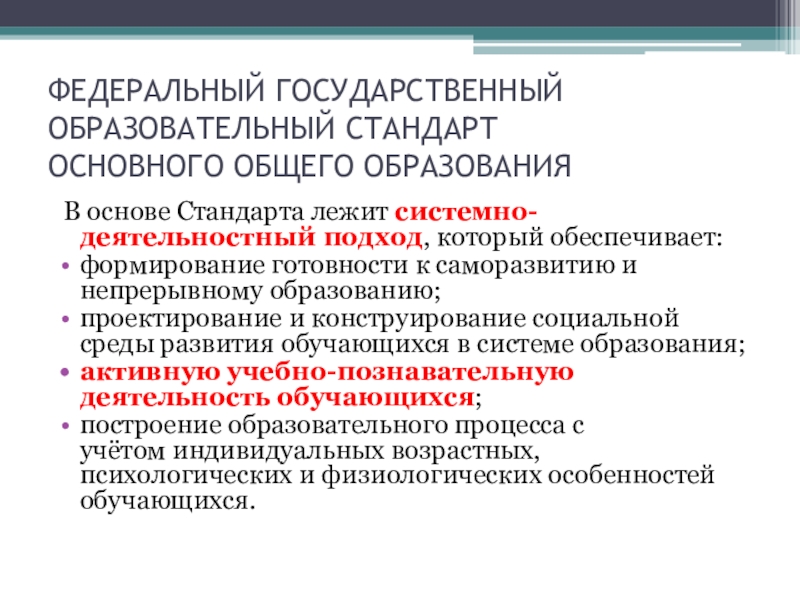 ФЕДЕРАЛЬНЫЙ ГОСУДАРСТВЕННЫЙ ОБРАЗОВАТЕЛЬНЫЙ СТАНДАРТ ОСНОВНОГО ОБЩЕГО ОБРАЗОВАНИЯ

В основе Стандарта лежит системно-деятельностный подход, который обеспечивает:
• формирование готовности к саморазвитию и непрерывному образованию;
• проектирование и конструирование социальной среды развития обучающихся в системе образования;
• активную учебно-познавательную деятельность обучающихся;
• построение образовательного процесса с учётом индивидуальных возрастных, психологических и физиологических особенностей обучающихся.